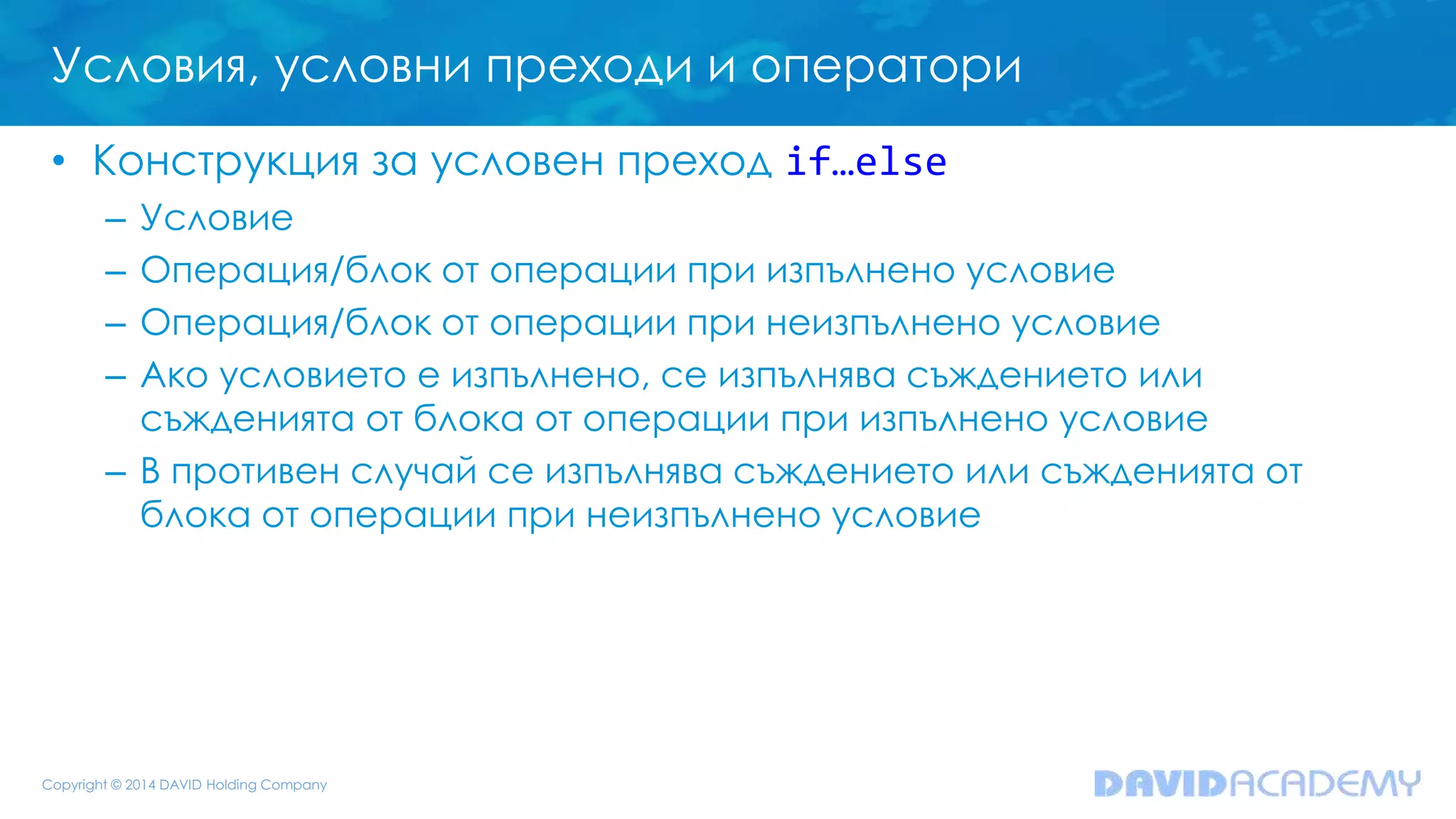 Условия, условни преходи и оператори

• Конструкция за условен преход if…else

– Условие

– Операция/блок от операции при изпълнено условие

– Операция/блок от операции при неизпълнено условие

– Ако условието е изпълнено, се изпълнява съждението или съжденията от блока от операции при изпълнено условие

– В противен случай се изпълнява съждението или съжденията от блока от операции при неизпълнено условие

Copyright © 2014 DAVID Holding Company

DAVIDACADEMY